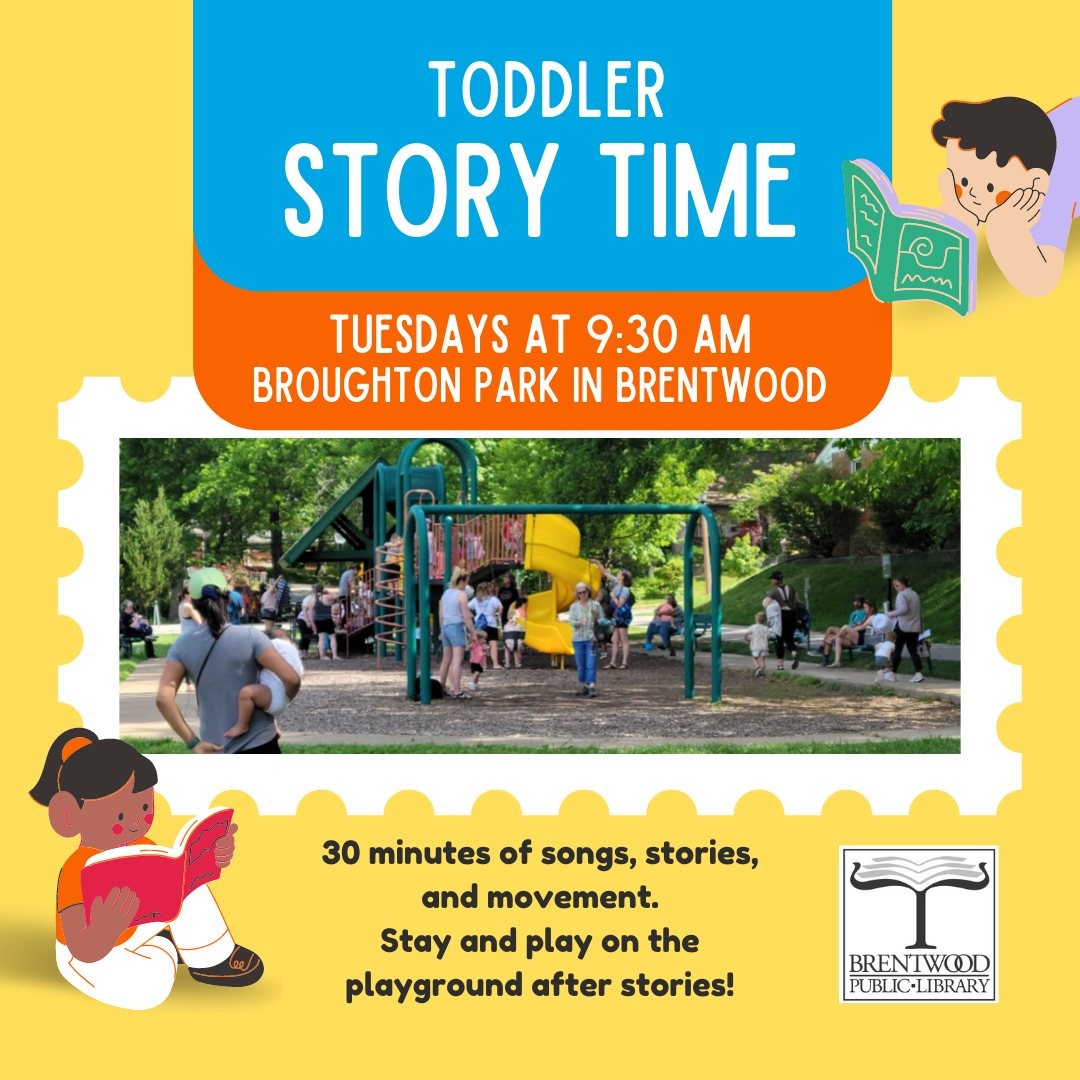 TODDLER
STORY TIME

TUESDAYS AT 9:30 AM
BROUGHTON PARK IN BRENTWOOD

30 minutes of songs, stories, and movement.
Stay and play on the playground after stories!

BRENTWOOD
PUBLIC•LIBRARY